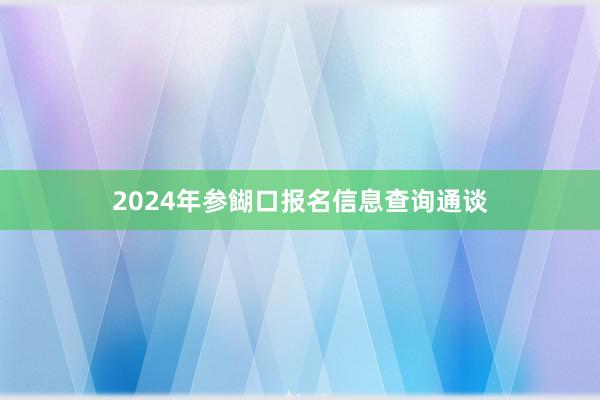 2024年参餬口报名信息查询通谈